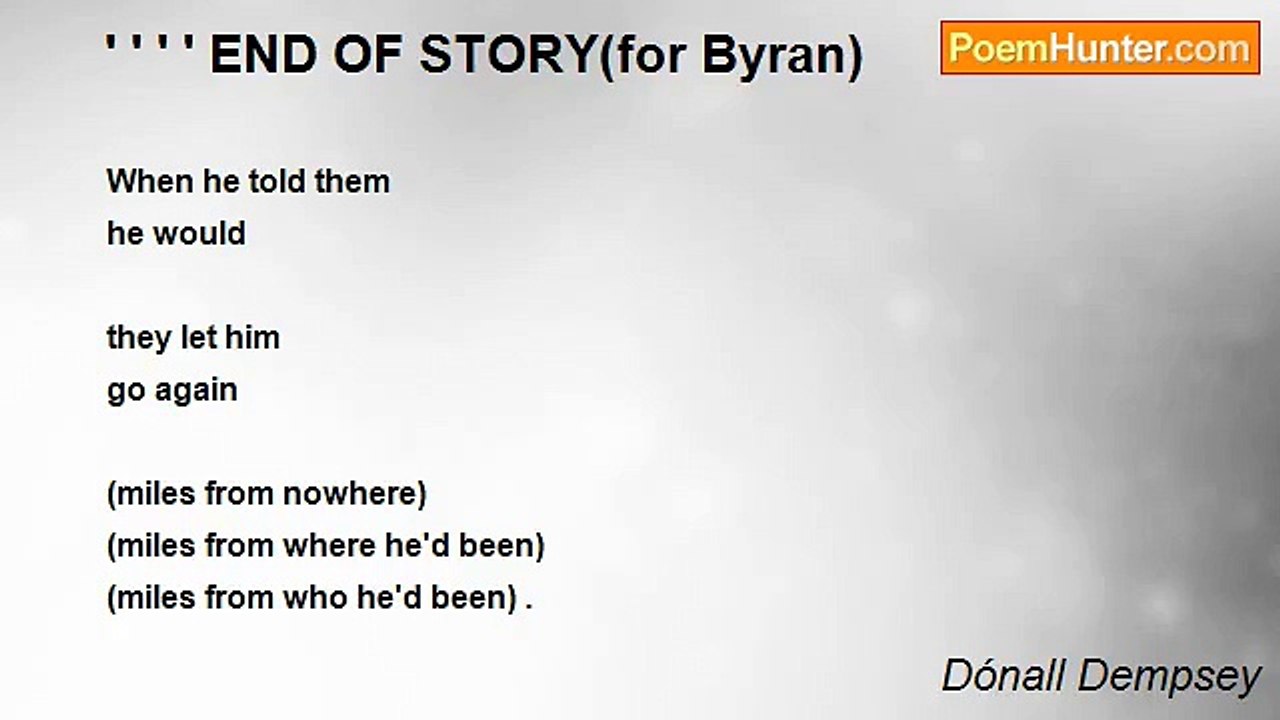 ' ' ' ' END OF STORY(for Byran)

PoemHunter.com

When he told them
he would

they let him
go again

(miles from nowhere)
(miles from where he'd been)
(miles from who he'd been) .

Dónall Dempsey